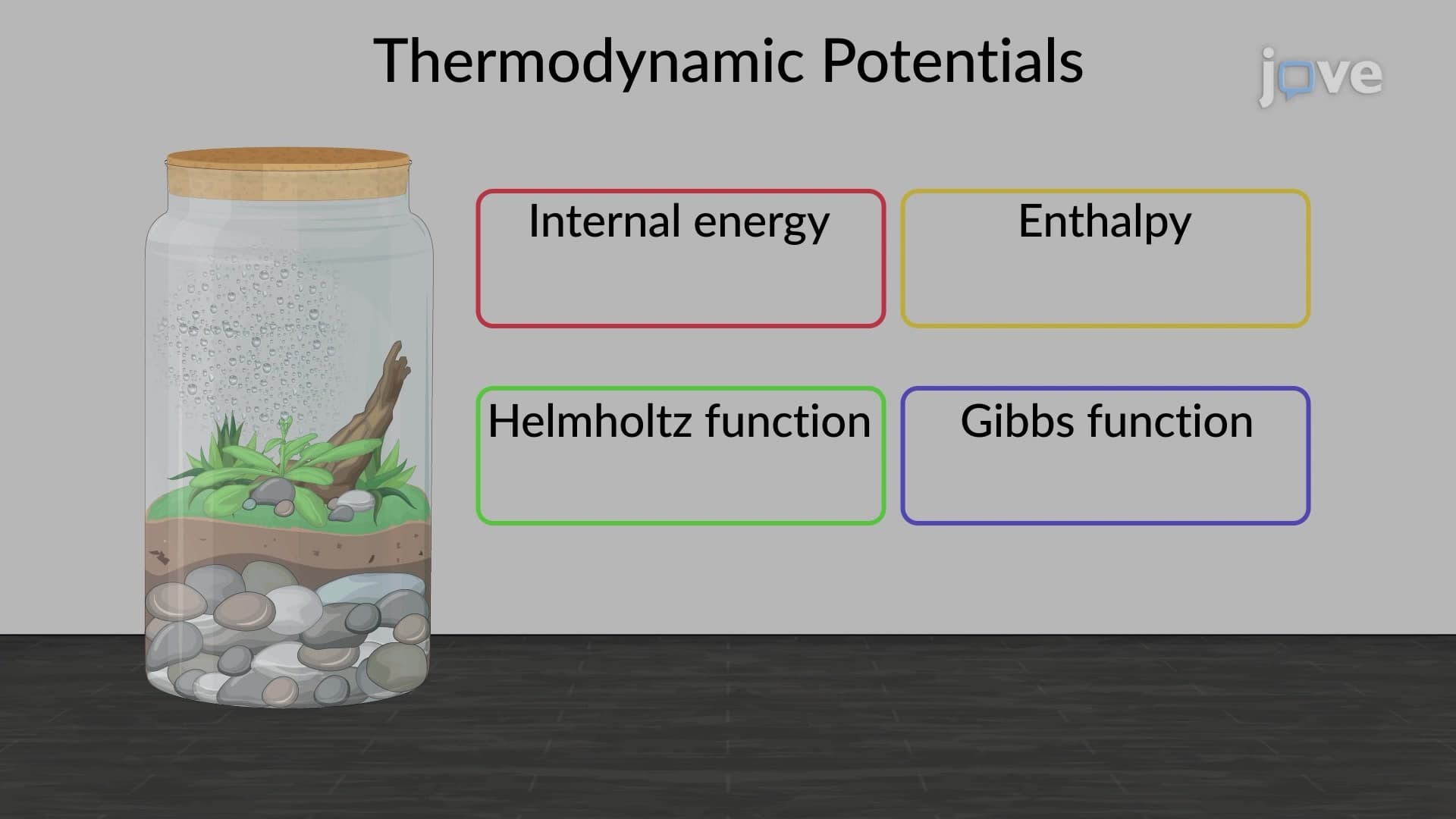 Thermodynamic Potentials

jove

Internal energy

Enthalpy

Helmholtz function

Gibbs function